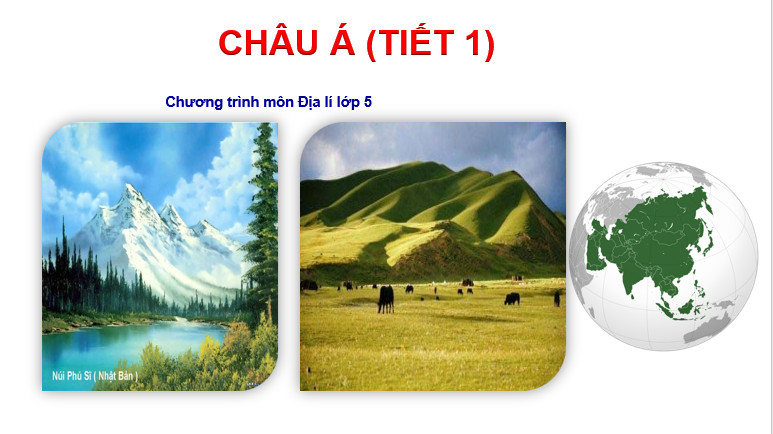 CHÂU Á (TIẾT 1)

Chương trình môn Địa lí lớp 5

Núi Phú Sĩ ( Nhật Bản )